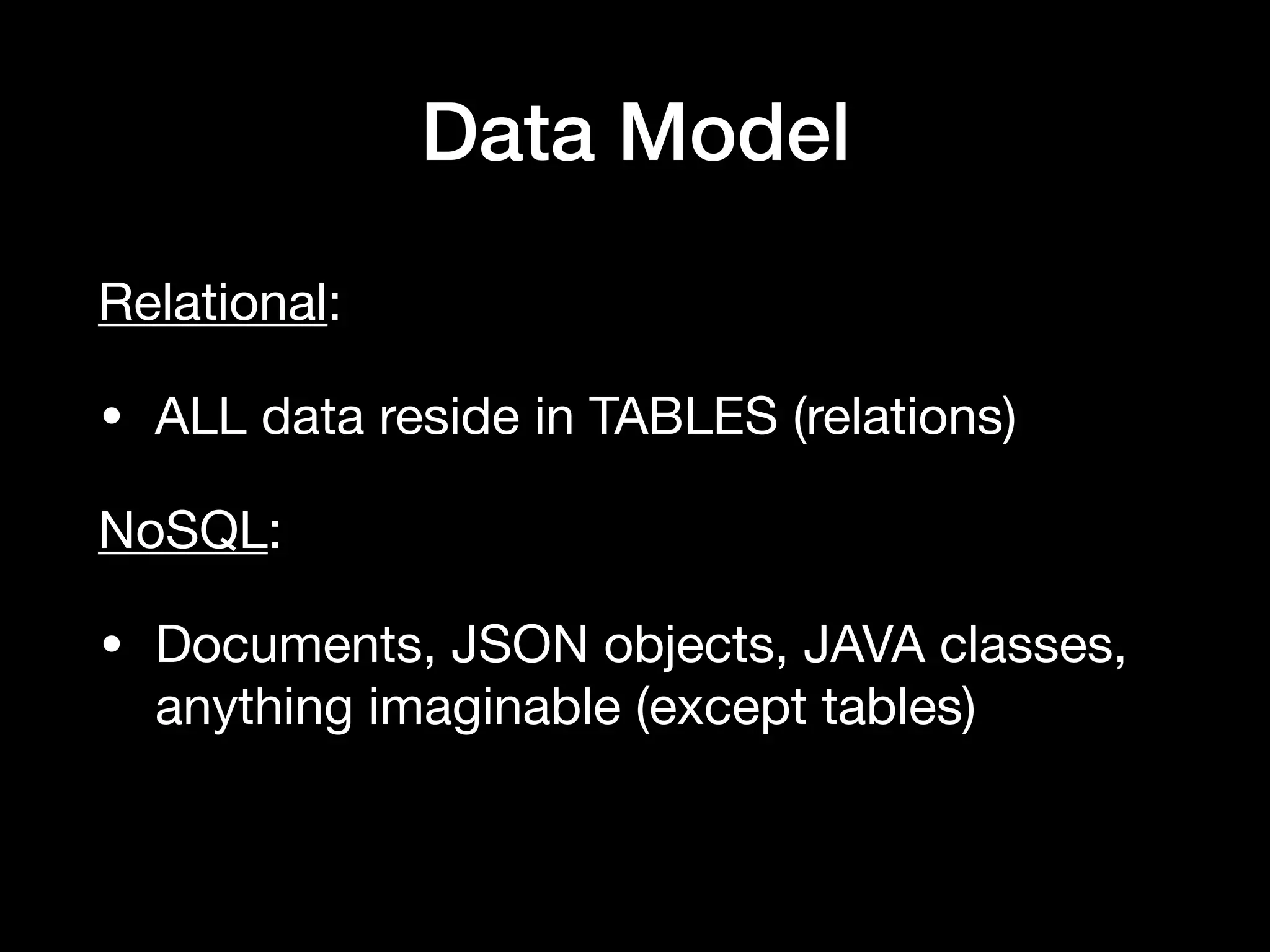 Data Model

Relational:

• ALL data reside in TABLES (relations)

NoSQL:

• Documents, JSON objects, JAVA classes, anything imaginable (except tables)